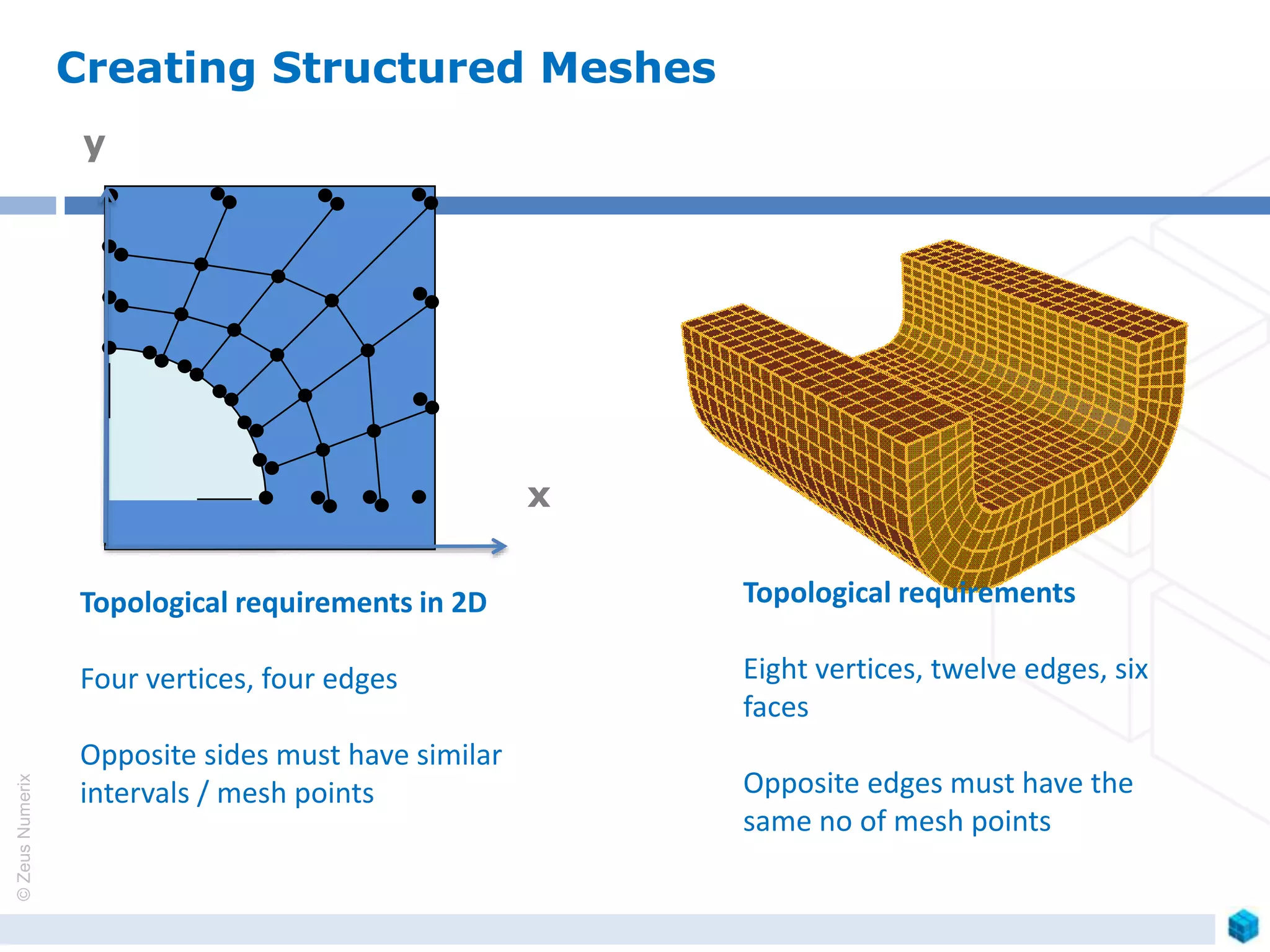 Creating Structured Meshes

y

x

Topological requirements in 2D

Four vertices, four edges

Opposite sides must have similar intervals / mesh points

Topological requirements

Eight vertices, twelve edges, six faces

Opposite edges must have the same no of mesh points

© Zeus Numerix